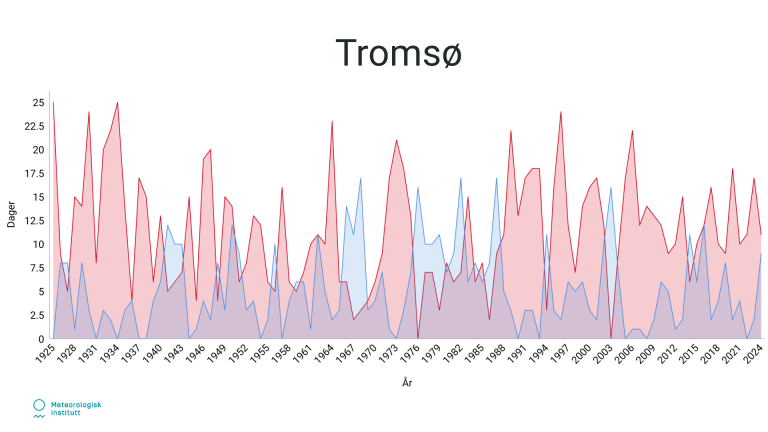 Tromsø

Dager

25
22.5
20
17.5
15
12.5
10
7.5
5
2.5
0

1925 1928 1931 1934 1937 1940 1943 1946 1949 1952 1955 1958 1961 1964 1967 1970 1973 1976 1979 1982 1985 1988 1991 1994 1997 2000 2003 2006 2009 2012 2015 2018 2021 2024

År

Meteorologisk institutt